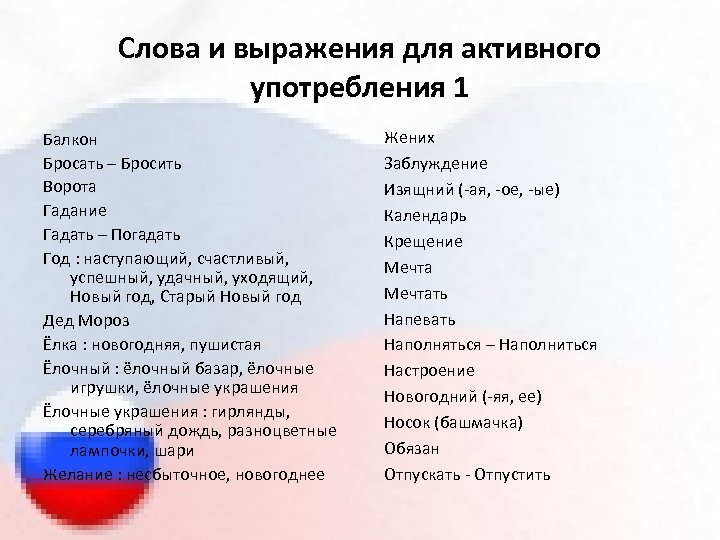 Слова и выражения для активного употребления 1

Балкон
Бросать – Бросить
Ворота
Гадание
Гадать – Погадать
Год : наступающий, счастливый, успешный, удачный, уходящий, Новый год, Старый Новый год
Дед Мороз
Ёлка : новогодняя, пушистая
Ёлочный : ёлочный базар, ёлочные игрушки, ёлочные украшения
Ёлочные украшения : гирлянды, серебряный дождь, разноцветные лампочки, шари
Желание : несбыточное, новогоднее

Жених
Заблуждение
Изящний (-ая, -ое, -ые)
Календарь
Крещение
Мечта
Мечтать
Напевать
Наполняться – Наполниться
Настроение
Новогодний (-яя, ее)
Носок (башмачка)
Обязан
Отпускать - Отпустить